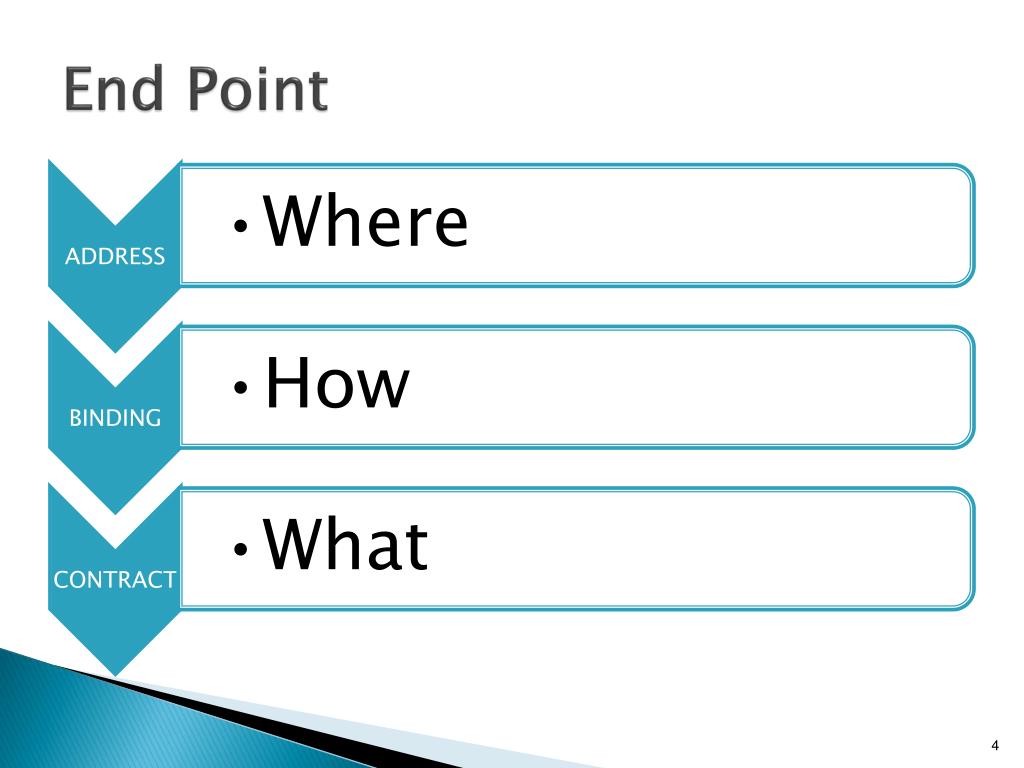 End Point

ADDRESS

• Where

BINDING

• How

CONTRACT

• What

4